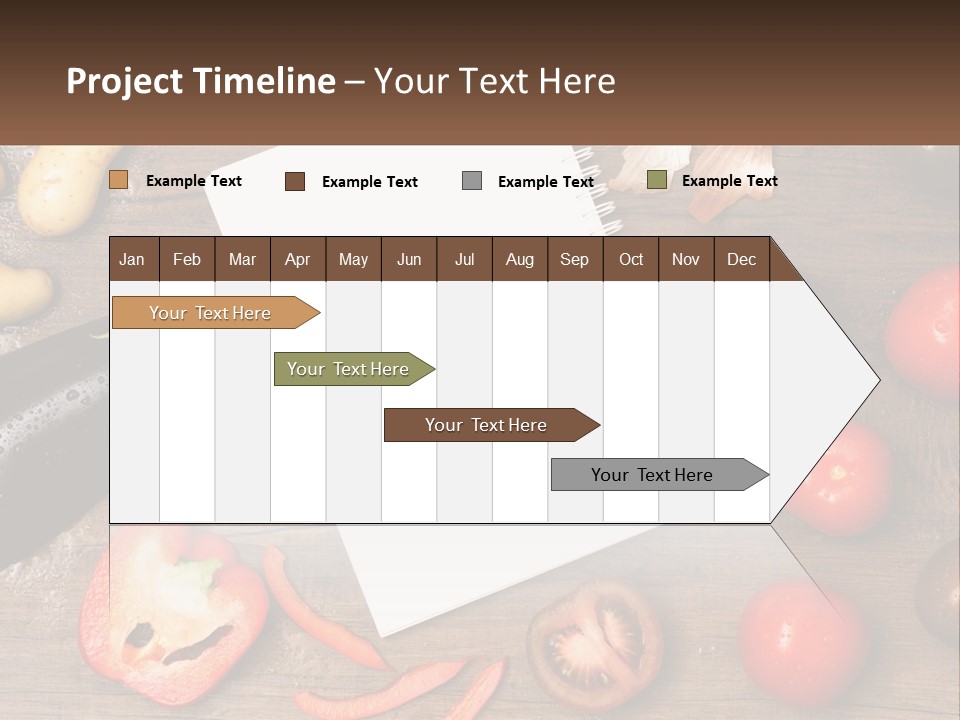 Project Timeline – Your Text Here

Example Text
Example Text
Example Text
Example Text

| Jan | Feb | Mar | Apr | May | Jun | Jul | Aug | Sep | Oct | Nov | Dec |
|---|---|---|---|---|---|---|---|---|---|---|---|

Your Text Here
Your Text Here
Your Text Here
Your Text Here